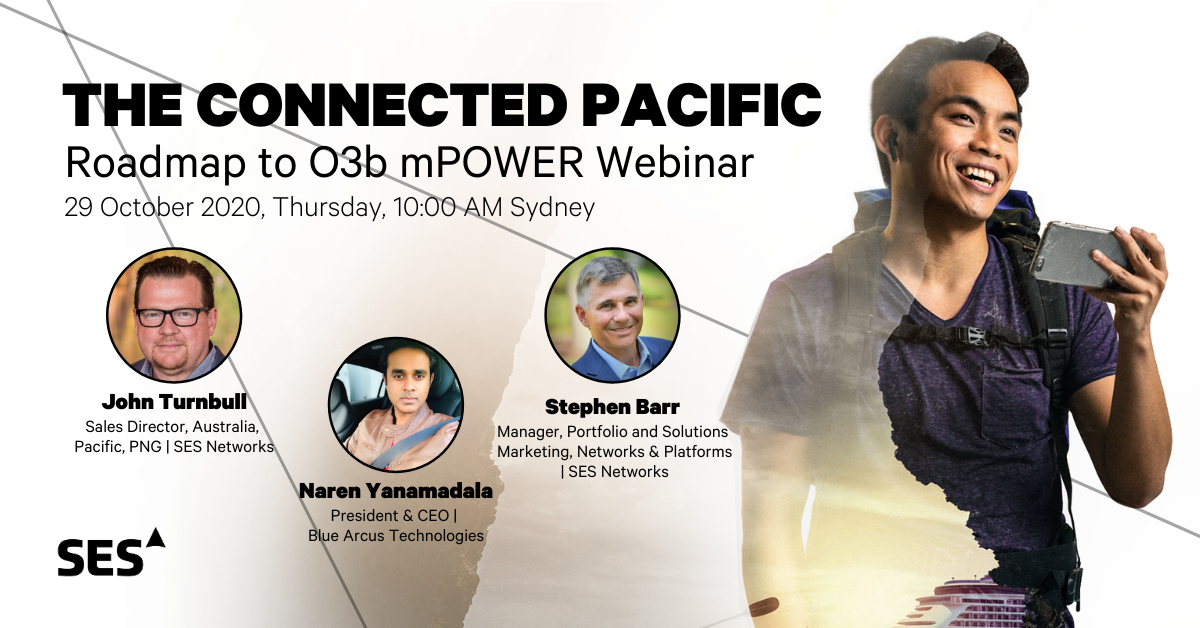 THE CONNECTED PACIFIC

Roadmap to O3b mPOWER Webinar

29 October 2020, Thursday, 10:00 AM Sydney

John Turnbull
Sales Director, Australia, Pacific, PNG | SES Networks

Naren Yanamadala
President & CEO | Blue Arcus Technologies

Stephen Barr
Manager, Portfolio and Solutions Marketing, Networks & Platforms | SES Networks

SES